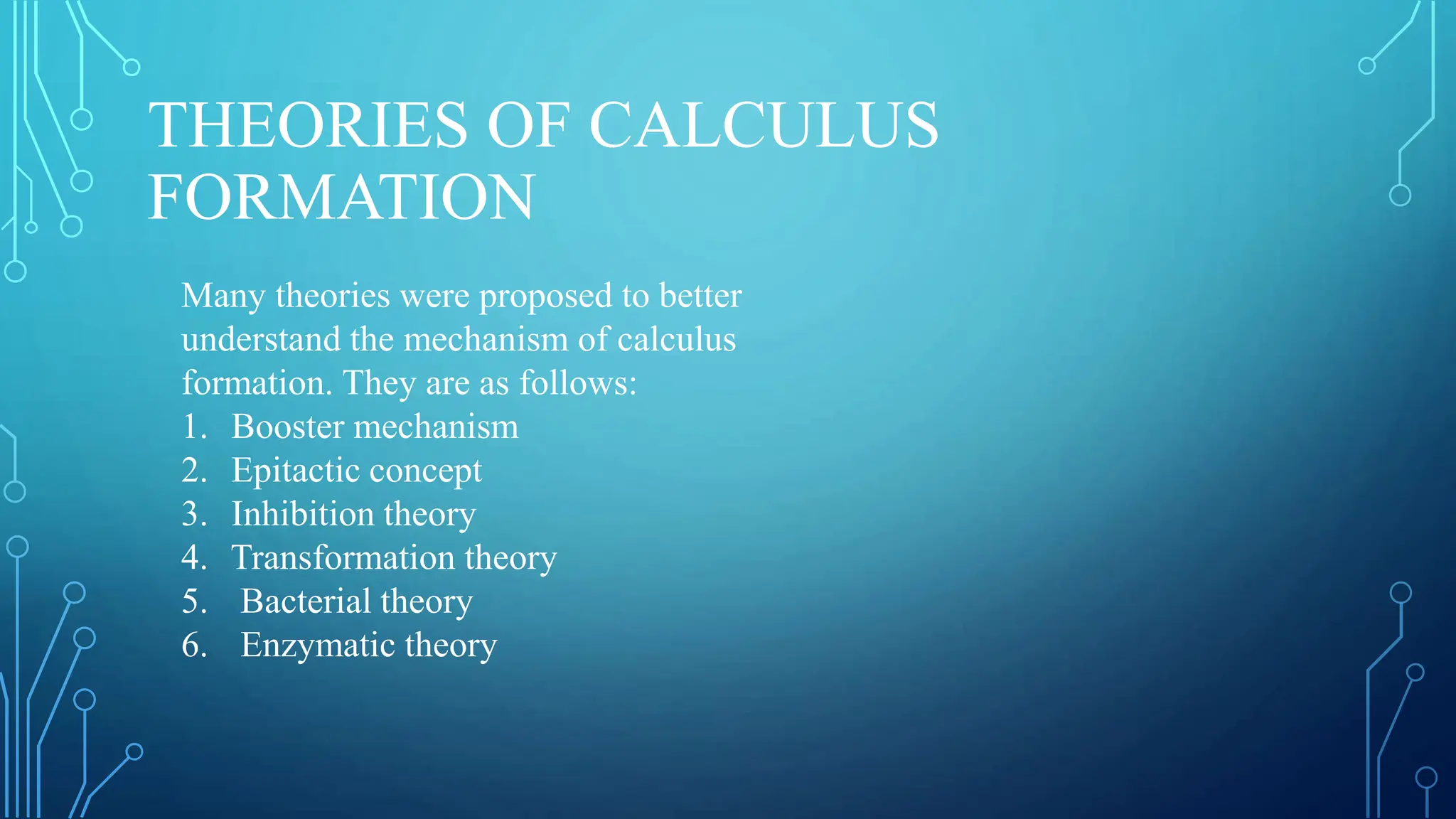 THEORIES OF CALCULUS FORMATION

Many theories were proposed to better understand the mechanism of calculus formation. They are as follows:
1. Booster mechanism
2. Epitactic concept
3. Inhibition theory
4. Transformation theory
5. Bacterial theory
6. Enzymatic theory